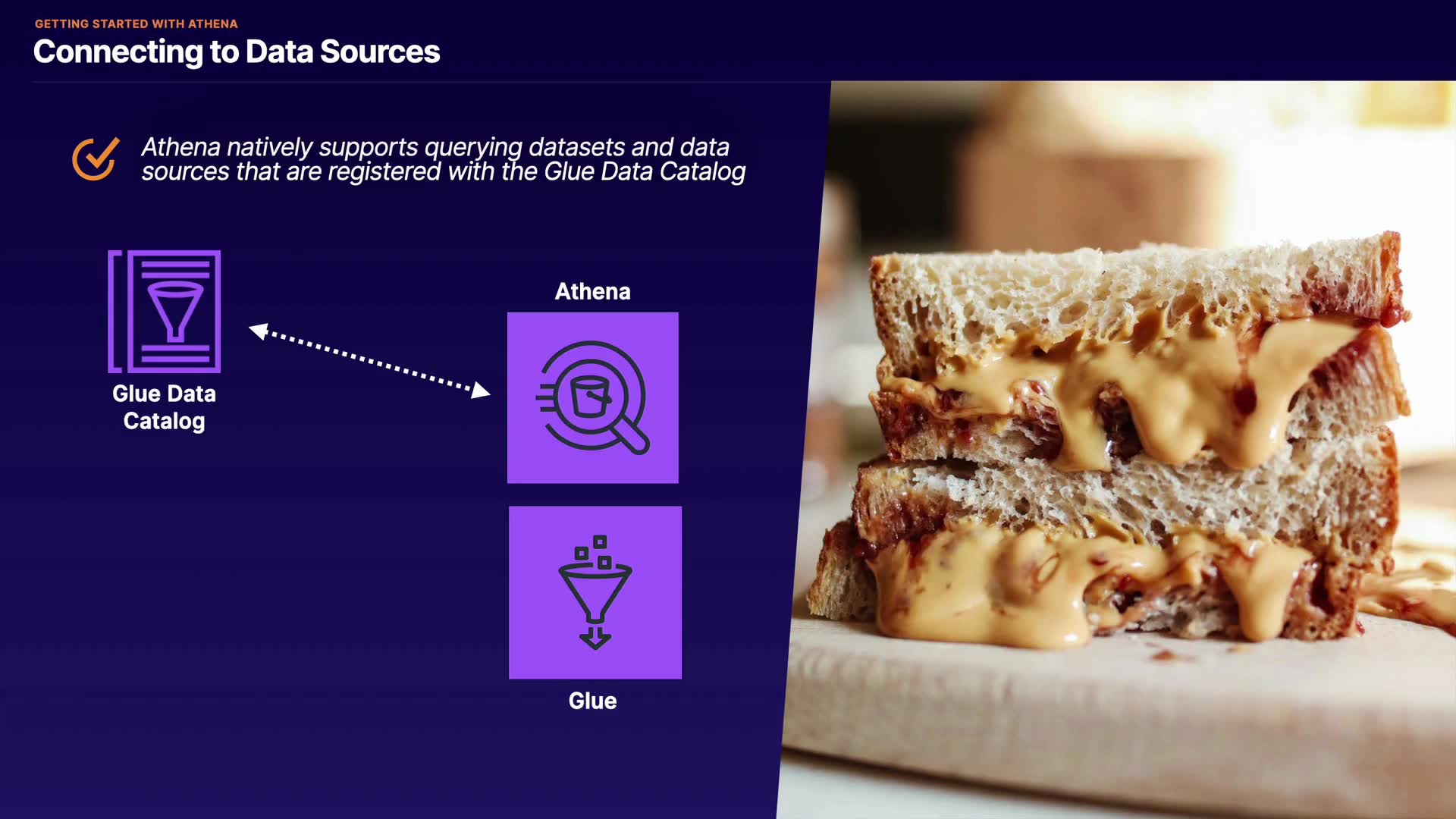 GETTING STARTED WITH ATHENA

Connecting to Data Sources

Athena natively supports querying datasets and data sources that are registered with the Glue Data Catalog

Glue Data Catalog

Athena

Glue